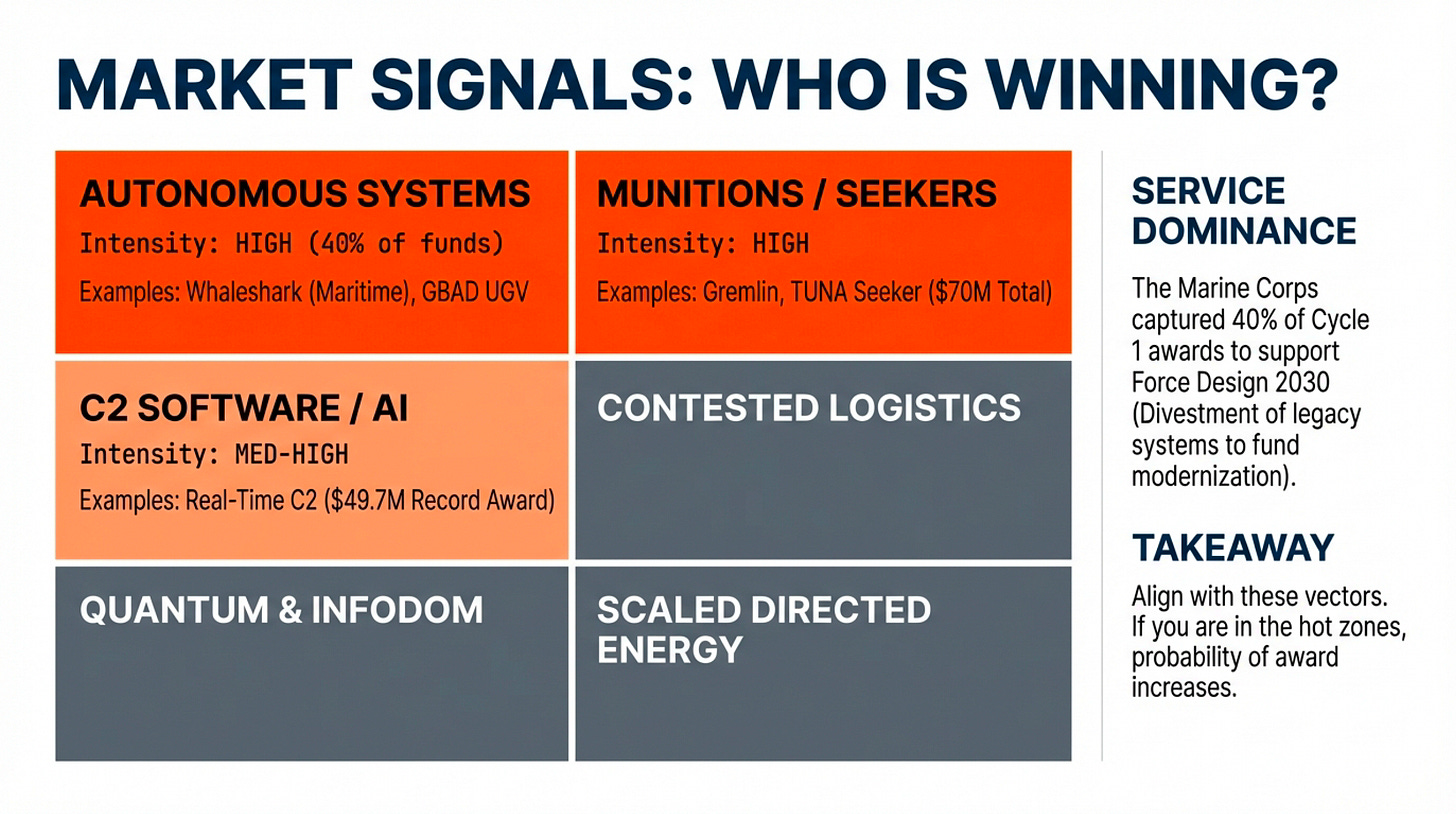 MARKET SIGNALS: WHO IS WINNING?

AUTONOMOUS SYSTEMS
Intensity: HIGH (40% of funds)
Examples: Whaleshark (Maritime), GBAD UGV

MUNITIONS / SEEKERS
Intensity: HIGH
Examples: Gremlin, TUNA Seeker ($70M Total)

C2 SOFTWARE / AI
Intensity: MED-HIGH
Examples: Real-Time C2 ($49.7M Record Award)

CONTESTED LOGISTICS

QUANTUM & INFODOM

SCALED DIRECTED ENERGY

SERVICE DOMINANCE

The Marine Corps captured 40% of Cycle 1 awards to support Force Design 2030 (Divestment of legacy systems to fund modernization).

TAKEAWAY

Align with these vectors. If you are in the hot zones, probability of award increases.